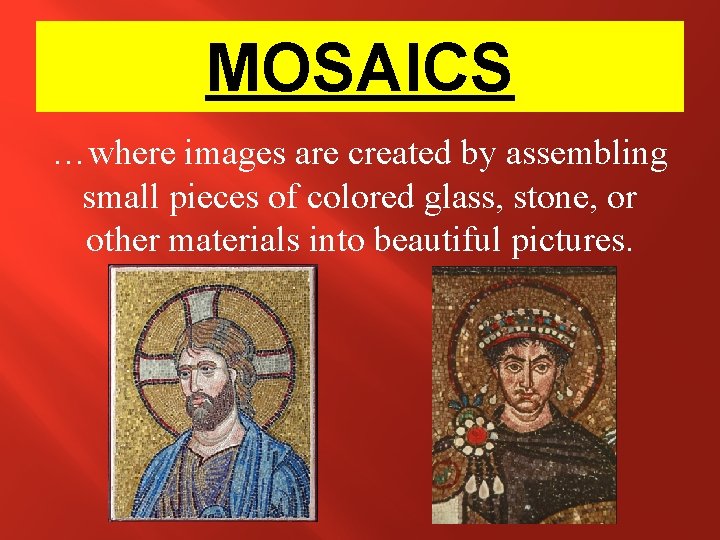 MOSAICS

…where images are created by assembling small pieces of colored glass, stone, or other materials into beautiful pictures.